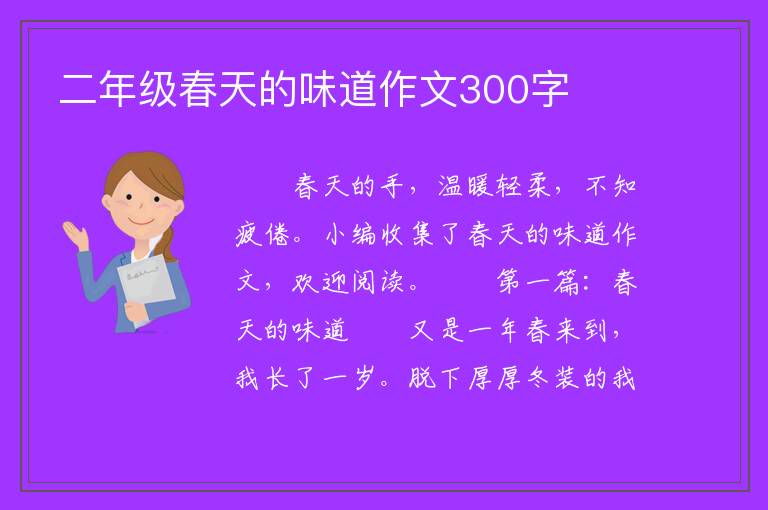 二年级春天的味道作文300字

春天的手，温暖轻柔，不知疲倦。小编收集了春天的味道作文，欢迎阅读。　　第一篇：春天的味道　　又是一年春来到，我长了一岁。脱下厚厚冬装的我